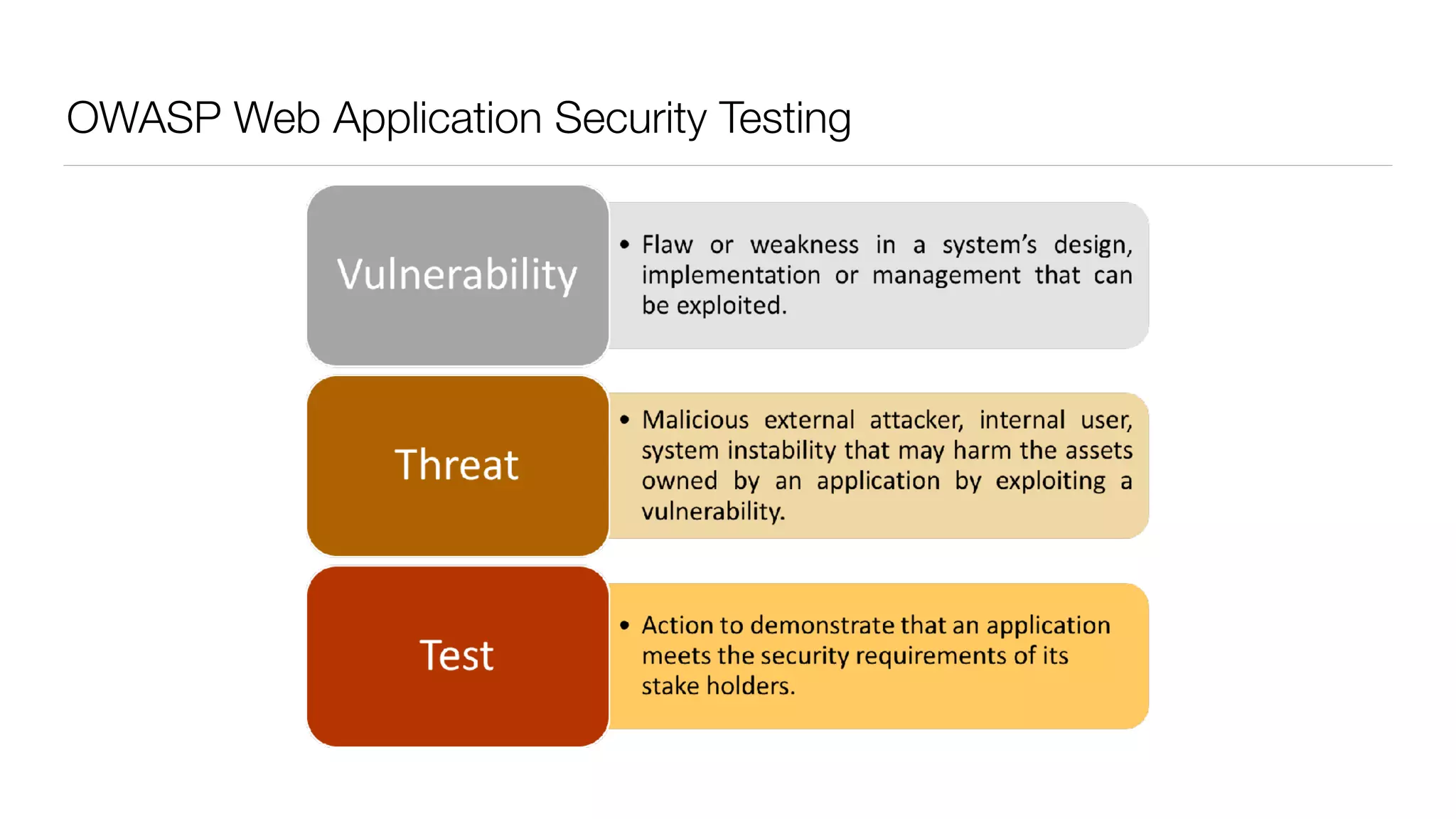 OWASP Web Application Security Testing

Vulnerability

• Flaw or weakness in a system's design, implementation or management that can be exploited.

Threat

• Malicious external attacker, internal user, system instability that may harm the assets owned by an application by exploiting a vulnerability.

Test

• Action to demonstrate that an application meets the security requirements of its stake holders.